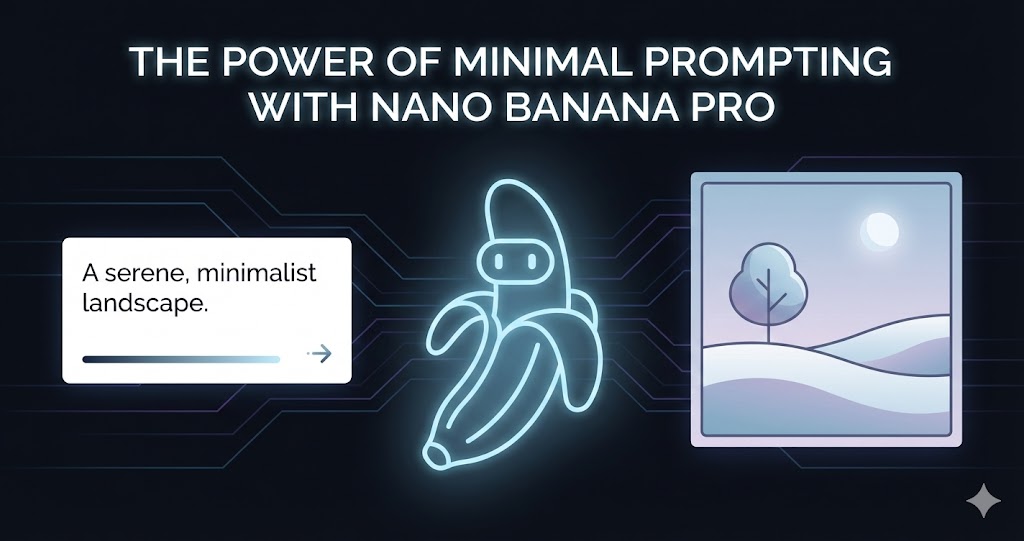 THE POWER OF MINIMAL PROMPTING WITH NANO BANANA PRO

A serene, minimalist landscape.